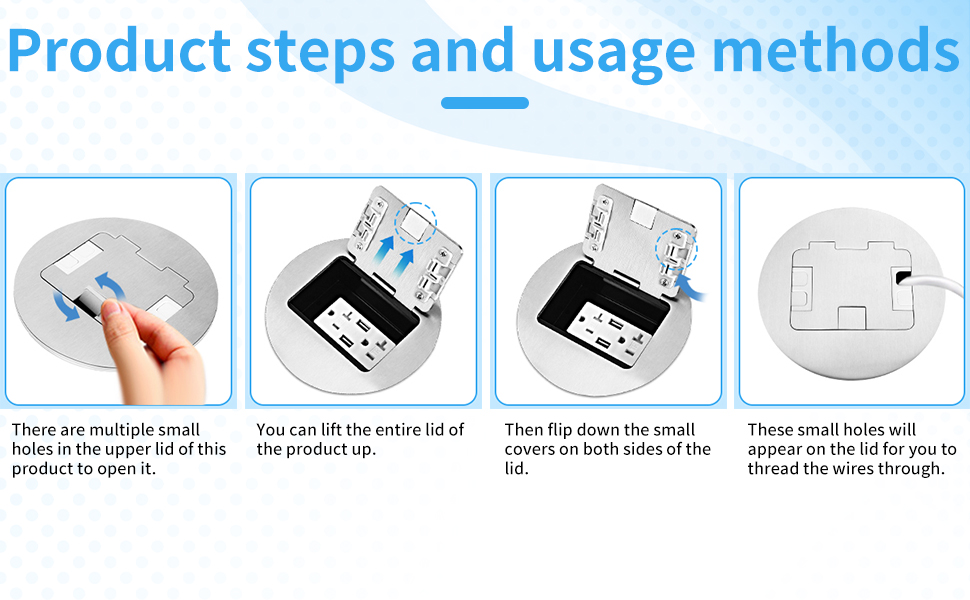 Product steps and usage methods

There are multiple small holes in the upper lid of this product to open it.

You can lift the entire lid of the product up.

Then flip down the small covers on both sides of the lid.

These small holes will appear on the lid for you to thread the wires through.